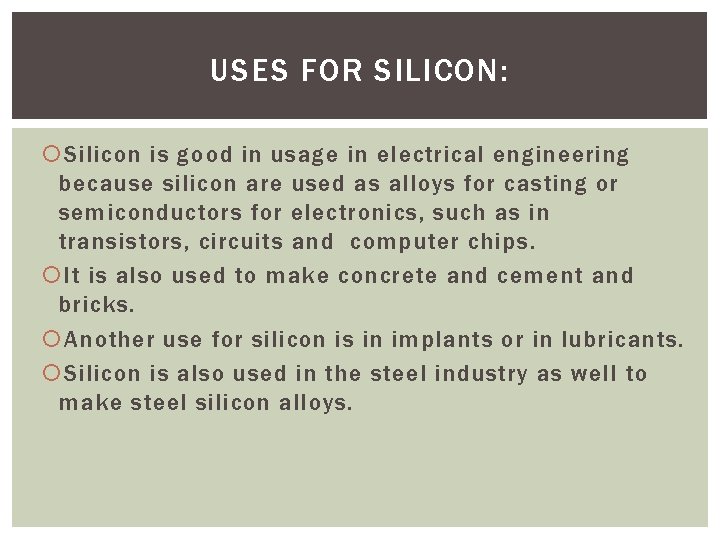 USES FOR SILICON:

Silicon is good in usage in electrical engineering because silicon are used as alloys for casting or semiconductors for electronics, such as in transistors, circuits and  computer chips.

It is also used to make concrete and cement and bricks.

Another use for silicon is in implants or in lubricants.

Silicon is also used in the steel industry as well to make steel silicon alloys.